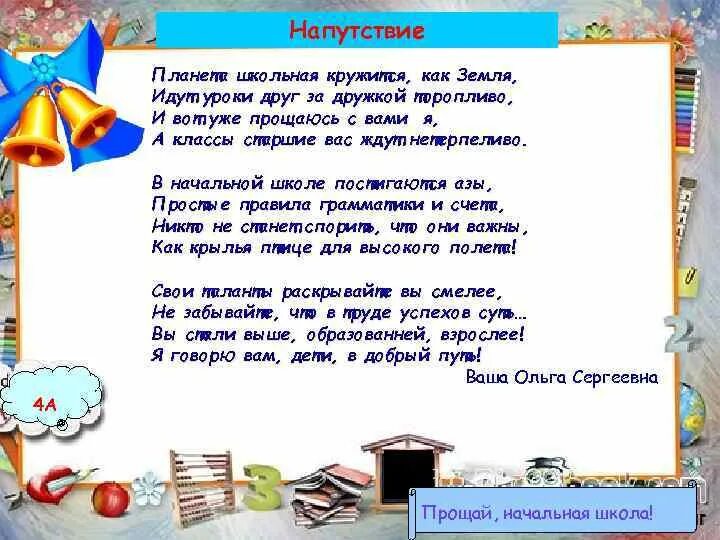 Напутствие

Планета школьная кружится, как Земля,
Идут уроки друг за дружкой торопливо,
И вот уже прощаюсь с вами я,
А классы старшие вас ждут нетерпеливо.

В начальной школе постигаются азы,
Простые правила грамматики и счета,
Никто не станет спорить, что они важны,
Как крылья птице для высокого полета!

Свои таланты раскрывайте вы смелее,
Не забывайте, что в труде успехов суть...
Вы стали выше, образованней, взрослее!
Я говорю вам, дети, в добрый путь!

Ваша Ольга Сергеевна

4А

2

3

Прощай, начальная школа!